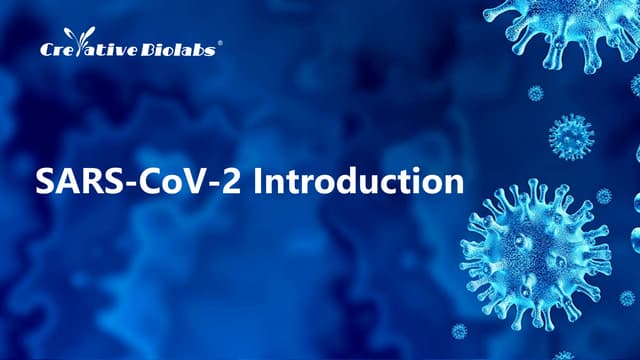 Creative Biolabs®

SARS-CoV-2 Introduction